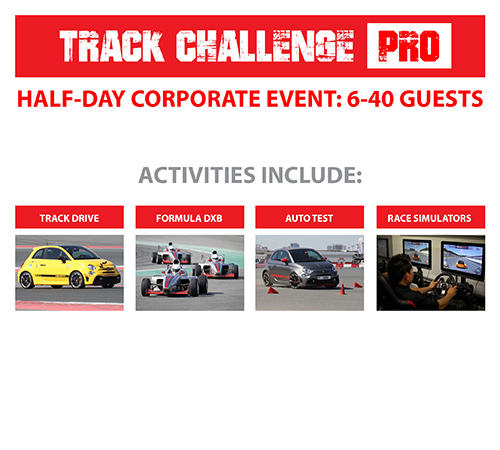 TRACK CHALLENGE PRO

HALF-DAY CORPORATE EVENT: 6-40 GUESTS

ACTIVITIES INCLUDE:

TRACK DRIVE

FORMULA DXB

AUTO TEST

RACE SIMULATORS